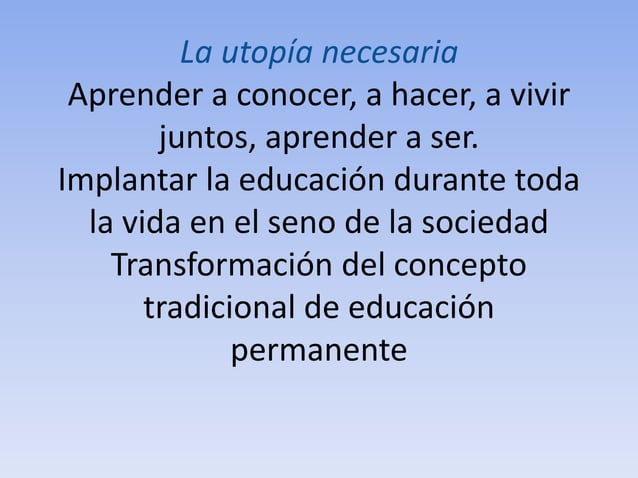 La utopía necesaria
Aprender a conocer, a hacer, a vivir juntos, aprender a ser.
Implantar la educación durante toda la vida en el seno de la sociedad
Transformación del concepto tradicional de educación permanente